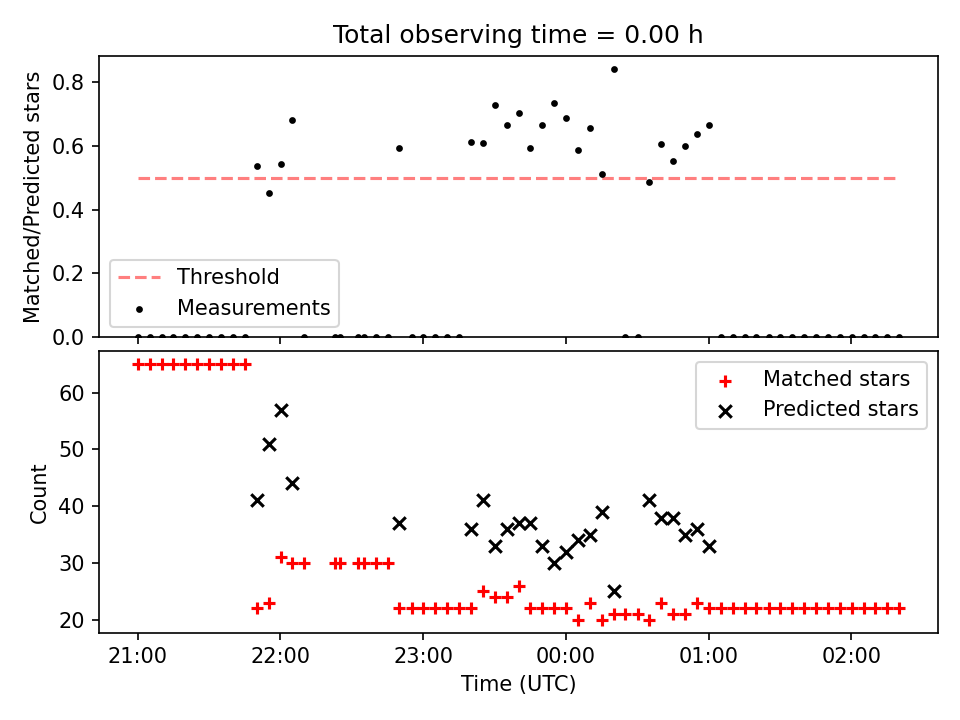 Total observing time = 0.00 h

Matched/Predicted stars

0.8
0.6
0.4
0.2
0.0

Threshold
Measurements

Count

60
50
40
30
20

Matched stars
Predicted stars

21:00
22:00
23:00
00:00
01:00
02:00

Time (UTC)